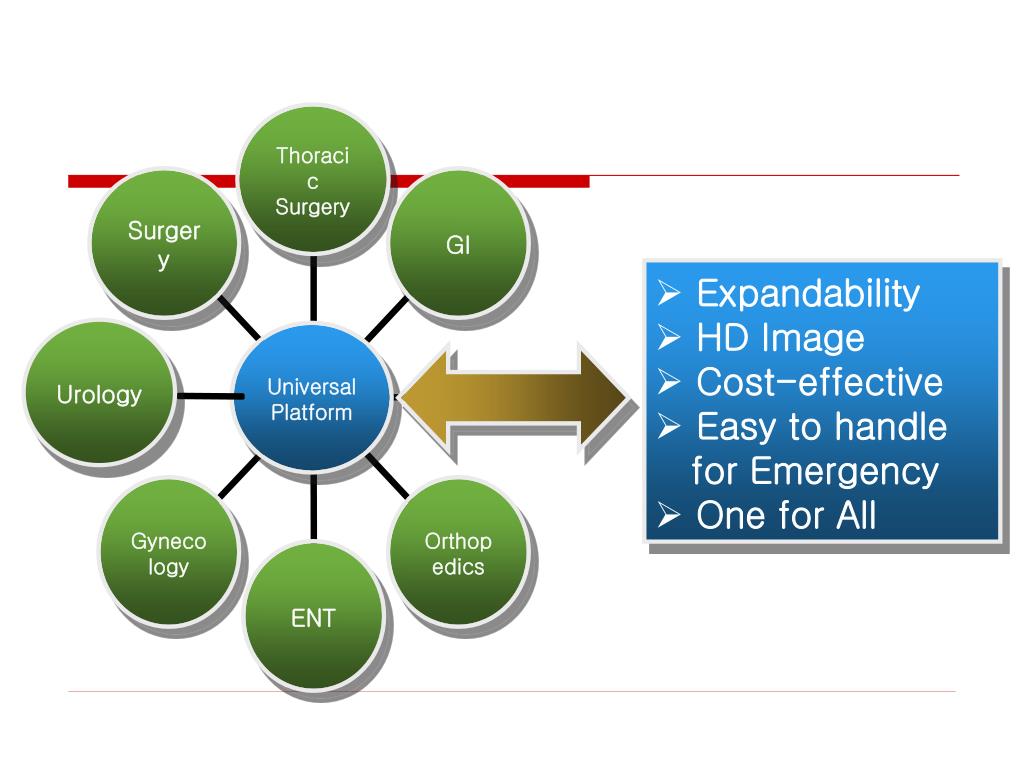 Thoracic Surgery

Surgery

GI

Urology

Universal Platform

Gynecology

ENT

Orthopedics

➢ Expandability
➢ HD Image
➢ Cost-effective
➢ Easy to handle for Emergency
➢ One for All